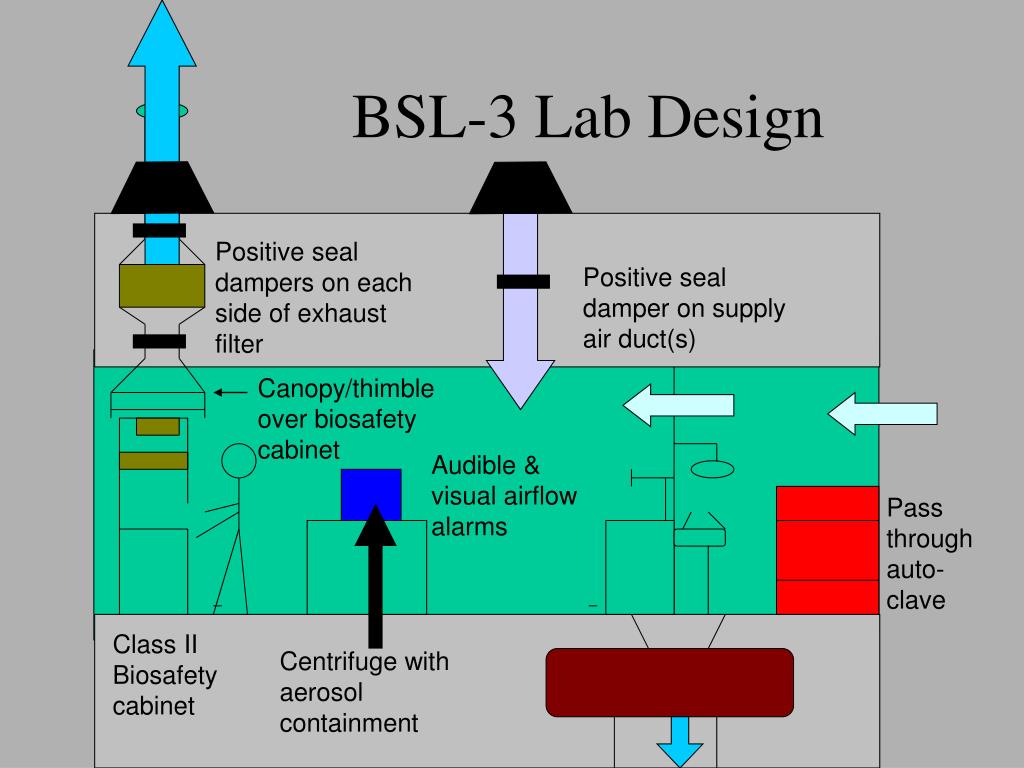 BSL-3 Lab Design

Positive seal dampers on each side of exhaust filter

Positive seal damper on supply air duct(s)

Canopy/thimble over biosafety cabinet

Audible & visual airflow alarms

Pass through auto-clave

Class II Biosafety cabinet

Centrifuge with aerosol containment